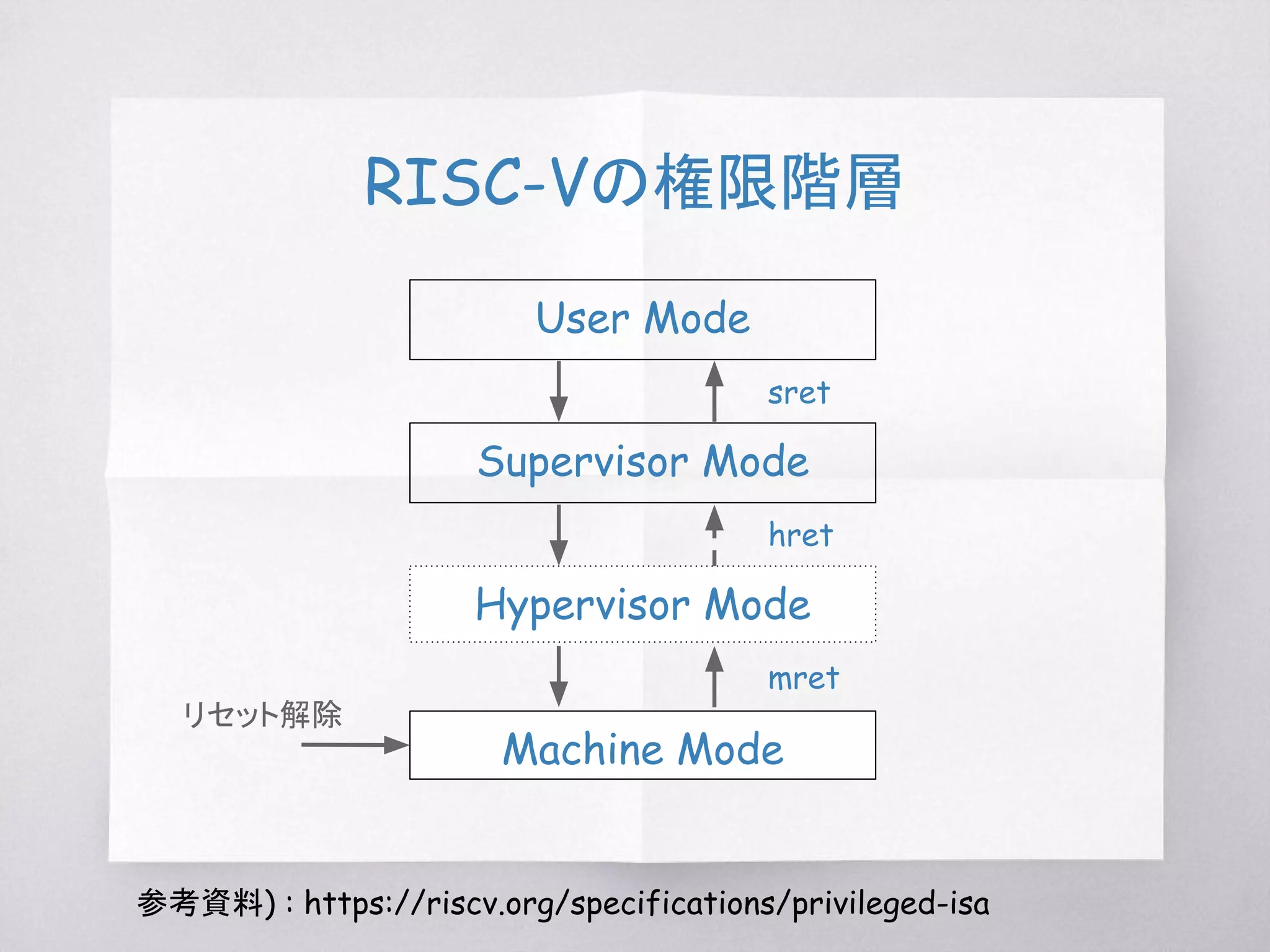 RISC-Vの権限階層

User Mode

sret

Supervisor Mode

hret

Hypervisor Mode

mret

リセット解除

Machine Mode

参考資料) : https://riscv.org/specifications/privileged-isa